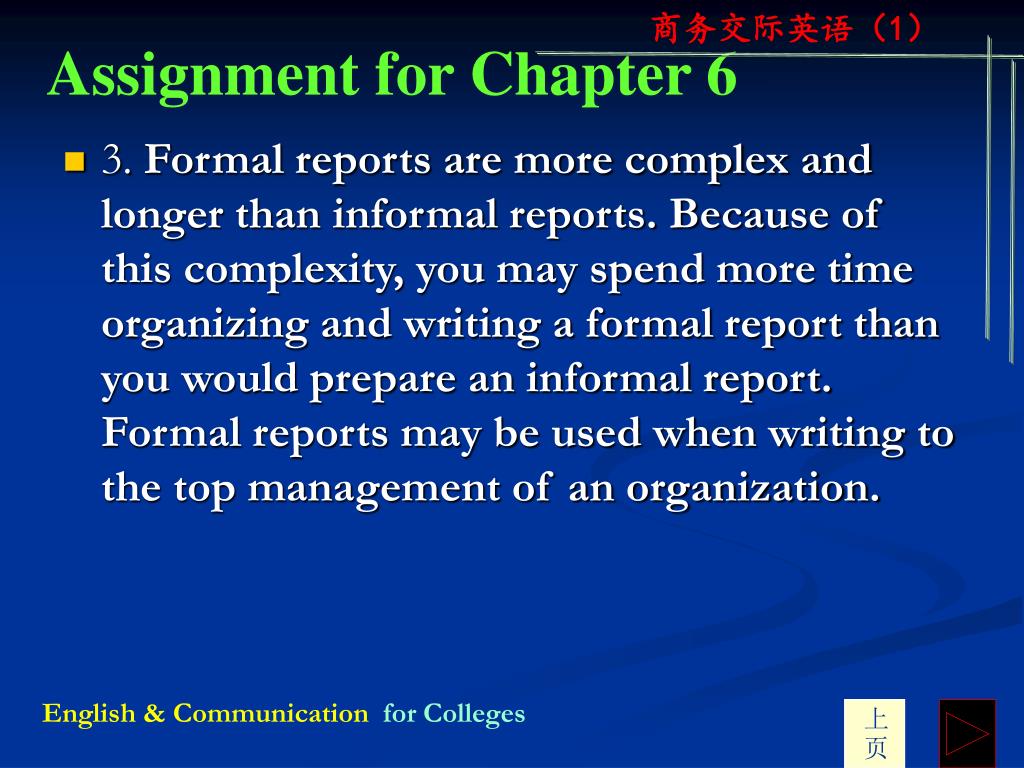 商务交际英语（1）

Assignment for Chapter 6

3. Formal reports are more complex and longer than informal reports. Because of this complexity, you may spend more time organizing and writing a formal report than you would prepare an informal report. Formal reports may be used when writing to the top management of an organization.

English & Communication for Colleges

上页